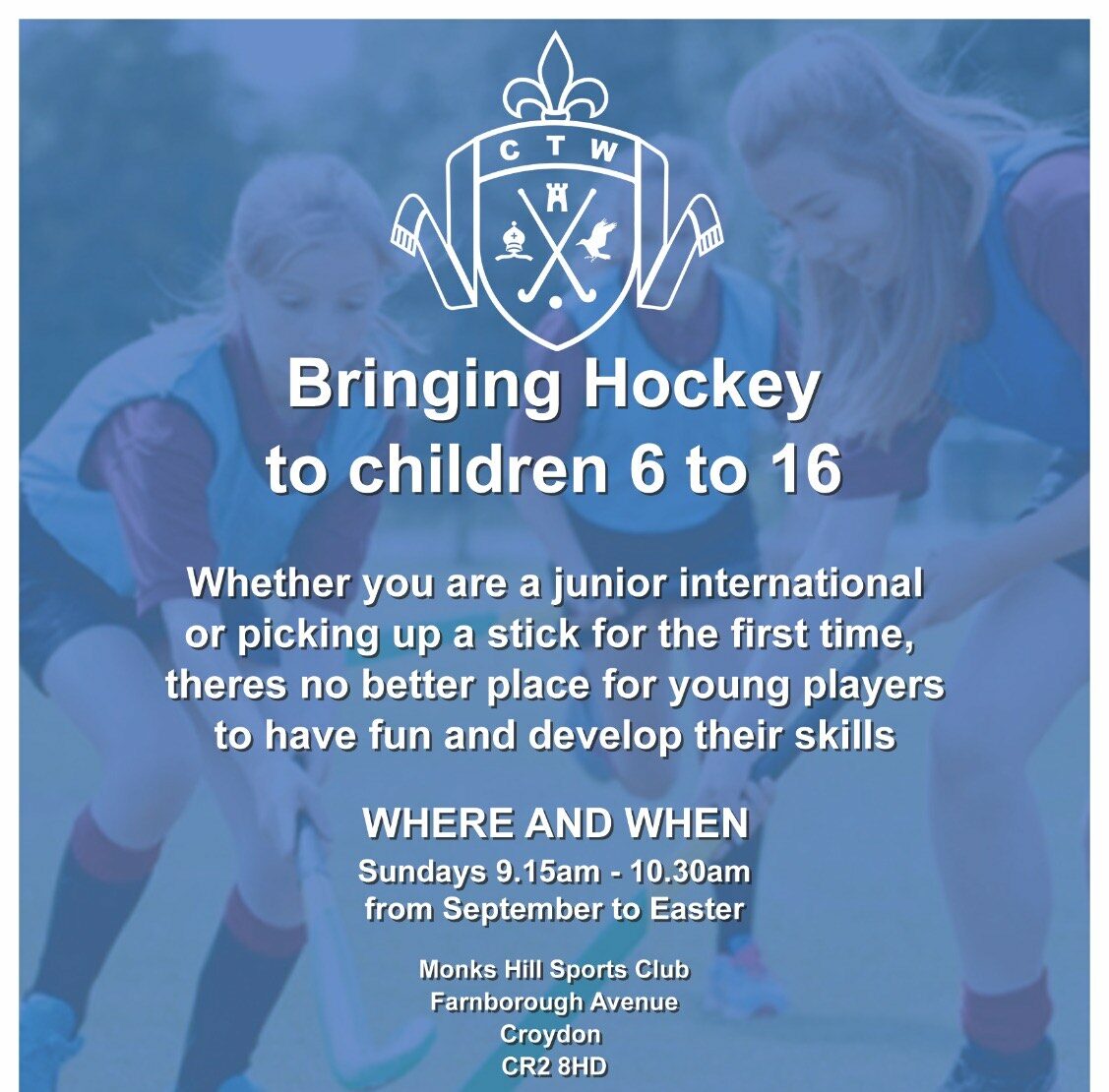 C T W

Bringing Hockey to children 6 to 16

Whether you are a junior international or picking up a stick for the first time, theres no better place for young players to have fun and develop their skills

WHERE AND WHEN

Sundays 9.15am - 10.30am from September to Easter

Monks Hill Sports Club
Farnborough Avenue
Croydon
CR2 8HD